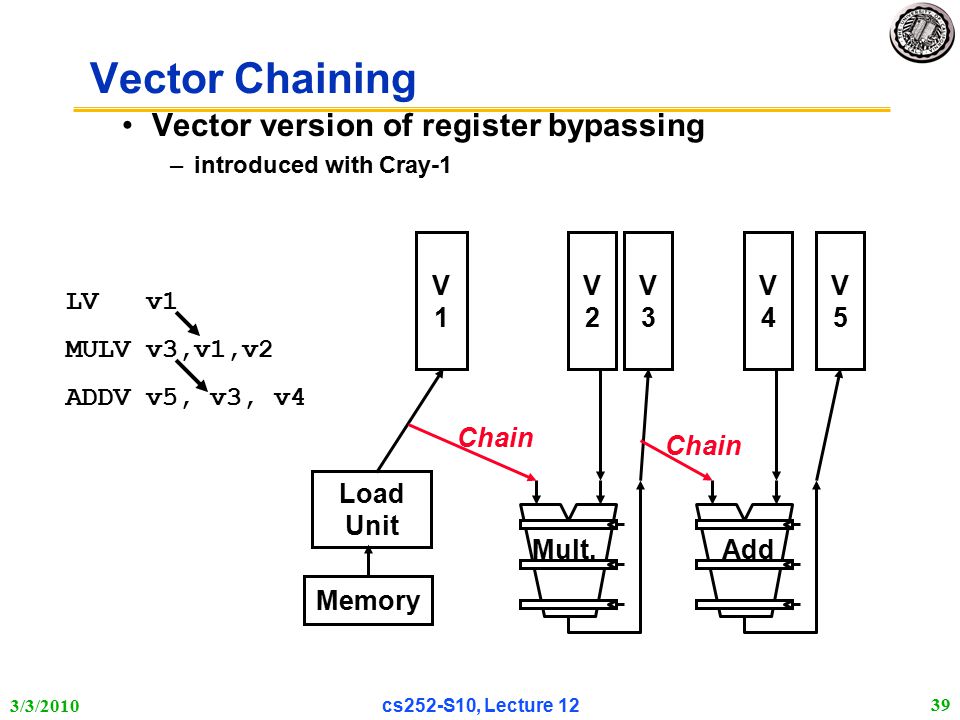 Vector Chaining

• Vector version of register bypassing
– introduced with Cray-1

LV v1
MULV v3,v1,v2
ADDV v5, v3, v4

V 1
V 2
V 3
V 4
V 5

Chain
Chain

Load Unit
Memory
Mult.
Add

3/3/2010
cs252-S10, Lecture 12
39